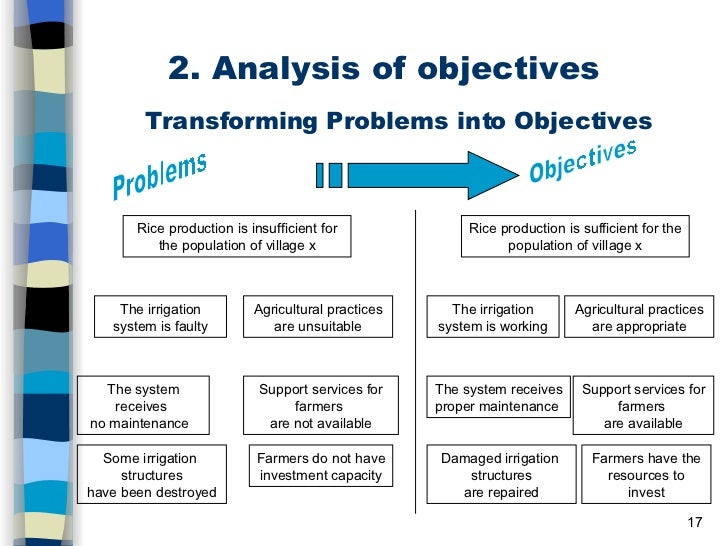 2. Analysis of objectives

Transforming Problems into Objectives

Problems

Objectives

Rice production is insufficient for the population of village x

The irrigation system is faulty

Agricultural practices are unsuitable

The system receives no maintenance

Support services for farmers are not available

Some irrigation structures have been destroyed

Farmers do not have investment capacity

Rice production is sufficient for the population of village x

The irrigation system is working

Agricultural practices are appropriate

The system receives proper maintenance

Support services for farmers are available

Damaged irrigation structures are repaired

Farmers have the resources to invest

17